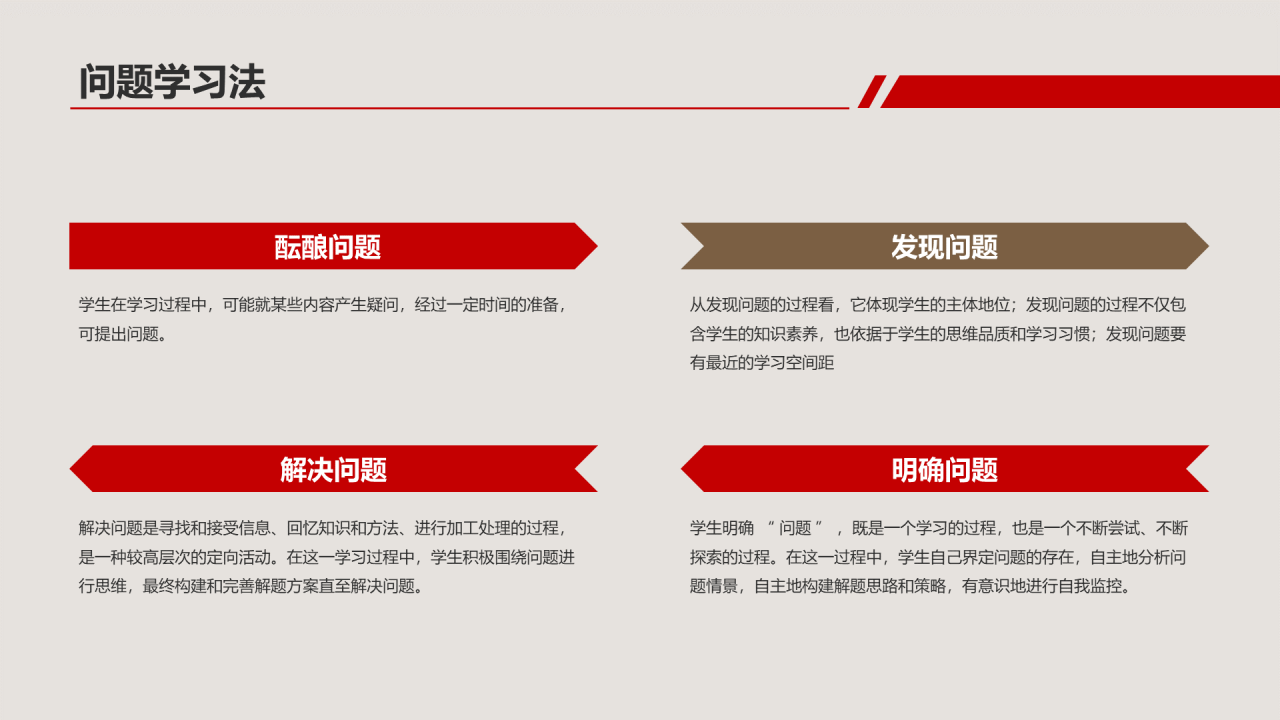 问题学习法

酝酿问题

学生在学习过程中，可能就某些内容产生疑问，经过一定时间的准备，可提出问题。

发现问题

从发现问题的过程看，它体现学生的主体地位；发现问题的过程不仅包含学生的知识素养，也依据于学生的思维品质和学习习惯；发现问题要有最近的学习空间距

解决问题

解决问题是寻找和接受信息、回忆知识和方法、进行加工处理的过程，是一种较高层次的定向活动。在这一学习过程中，学生积极围绕问题进行思维，最终构建和完善解题方案直至解决问题。

明确问题

学生明确 “ 问题 ” ，既是一个学习的过程，也是一个不断尝试、不断探索的过程。在这一过程中，学生自己界定问题的存在，自主地分析问题情景，自主地构建解题思路和策略，有意识地进行自我监控。